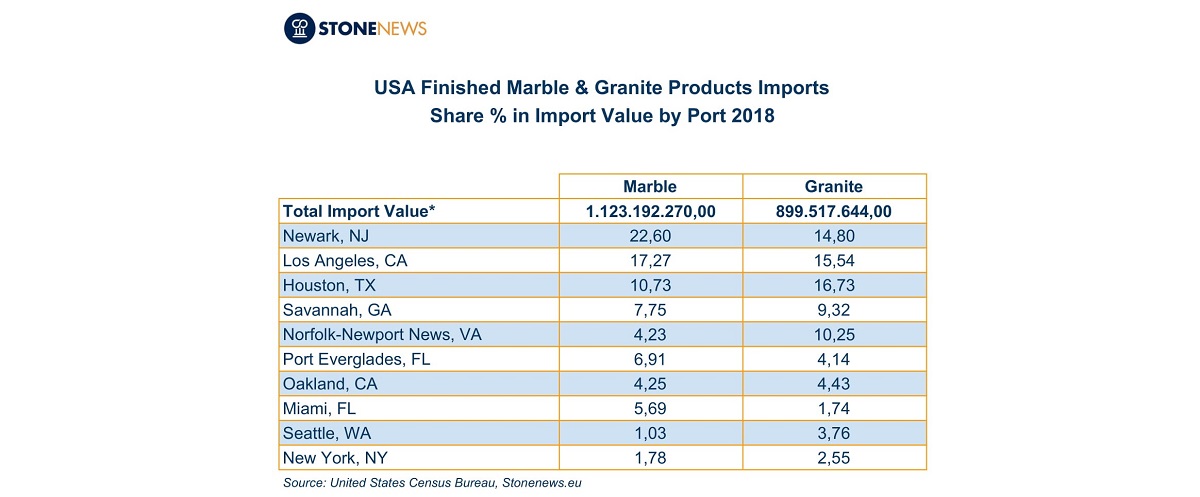 STONENEWS

USA Finished Marble & Granite Products Imports
Share % in Import Value by Port 2018

| | Marble | Granite |
|---|---|---|
| Total Import Value* | 1.123.192.270,00 | 899.517.644,00 |
| Newark, NJ | 22,60 | 14,80 |
| Los Angeles, CA | 17,27 | 15,54 |
| Houston, TX | 10,73 | 16,73 |
| Savannah, GA | 7,75 | 9,32 |
| Norfolk-Newport News, VA | 4,23 | 10,25 |
| Port Everglades, FL | 6,91 | 4,14 |
| Oakland, CA | 4,25 | 4,43 |
| Miami, FL | 5,69 | 1,74 |
| Seattle, WA | 1,03 | 3,76 |
| New York, NY | 1,78 | 2,55 |

Source: United States Census Bureau, Stonenews.eu